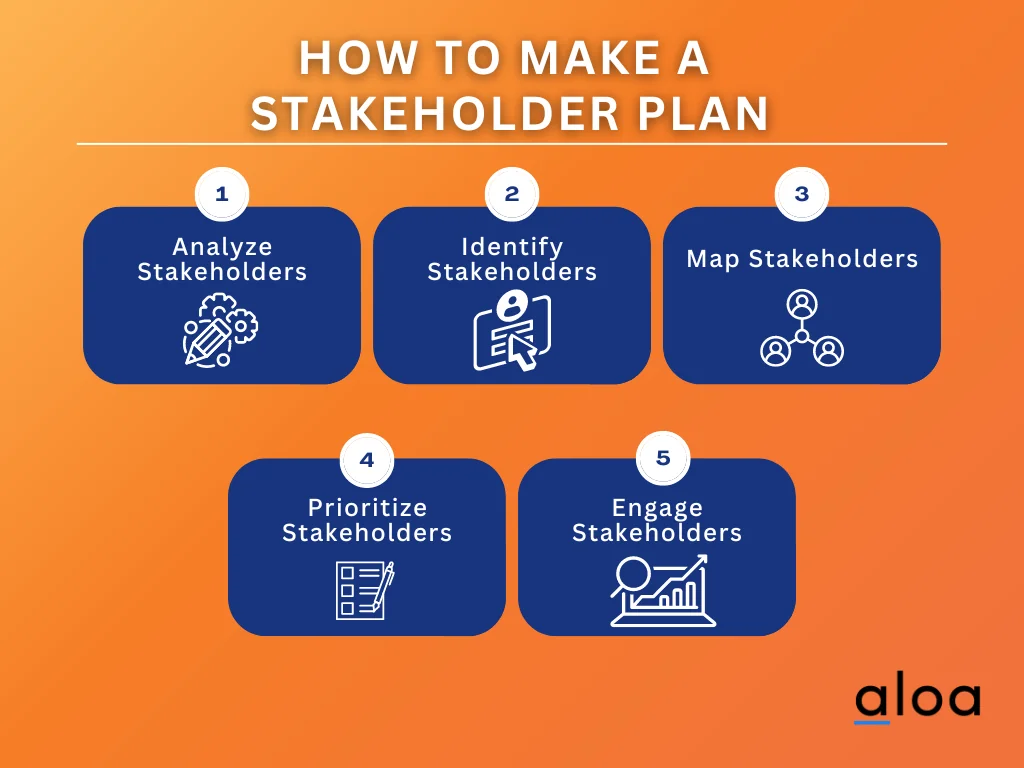 HOW TO MAKE A STAKEHOLDER PLAN

1
Analyze Stakeholders

2
Identify Stakeholders

3
Map Stakeholders

4
Prioritize Stakeholders

5
Engage Stakeholders

aloa